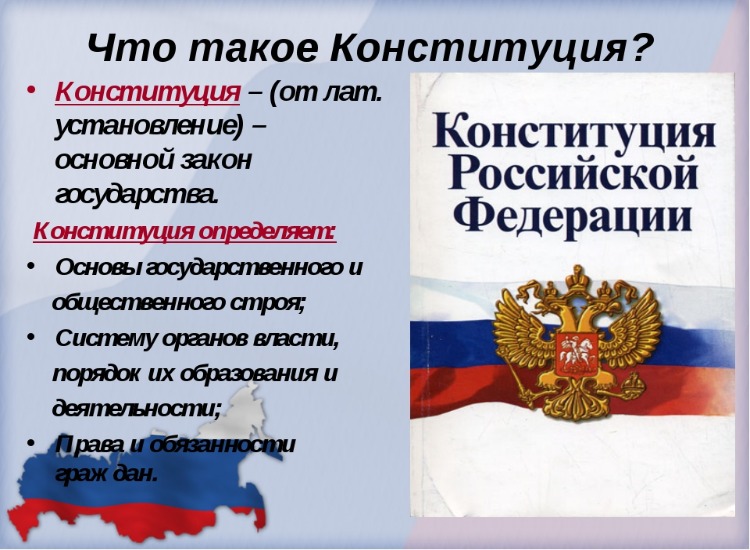 Что такое Конституция?

• Конституция – (от лат. установление) – основной закон государства.

Конституция определяет:

• Основы государственного и общественного строя;
• Систему органов власти, порядок их образования и деятельности;
• Права и обязанности граж дан.

Конституция Российской Федерации